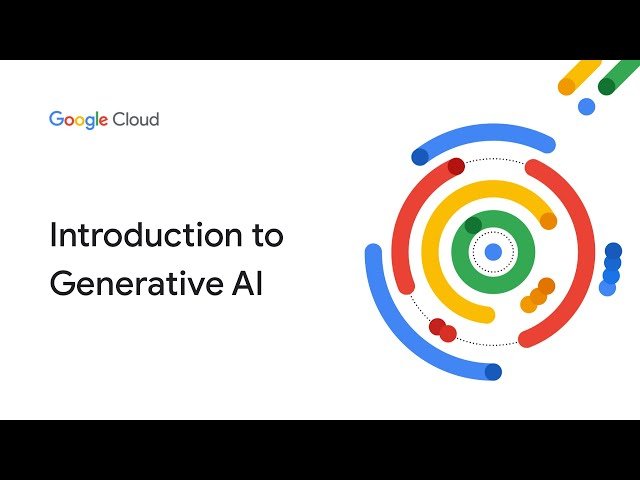 Google Cloud

Introduction to Generative AI